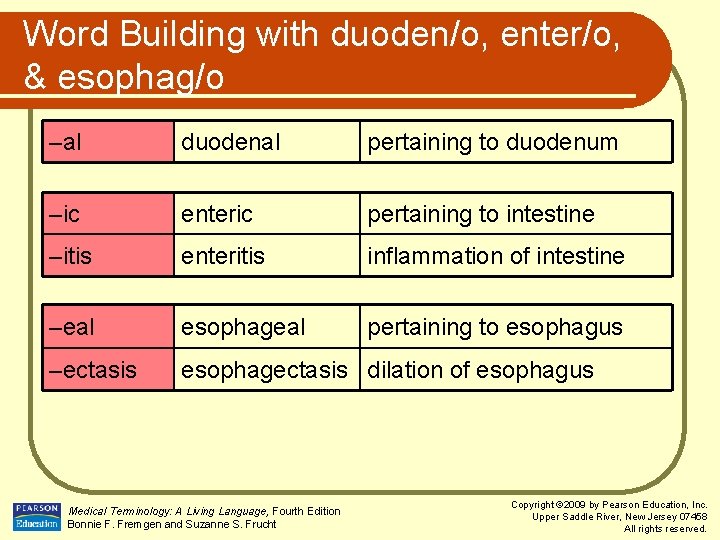 Word Building with duoden/o, enter/o, & esophag/o

| –al | duodenal | pertaining to duodenum |
|---|---|---|

| –ic | enteric | pertaining to intestine |
|---|---|---|
| –itis | enteritis | inflammation of intestine |

| –eal | esophageal | pertaining to esophagus |
|---|---|---|
| –ectasis | esophagectasis | dilation of esophagus |

PEARSON Education

Medical Terminology: A Living Language, Fourth Edition
Bonnie F. Fremgen and Suzanne S. Frucht

Copyright ©2009 by Pearson Education, Inc.
Upper Saddle River, New Jersey 07458
All rights reserved.